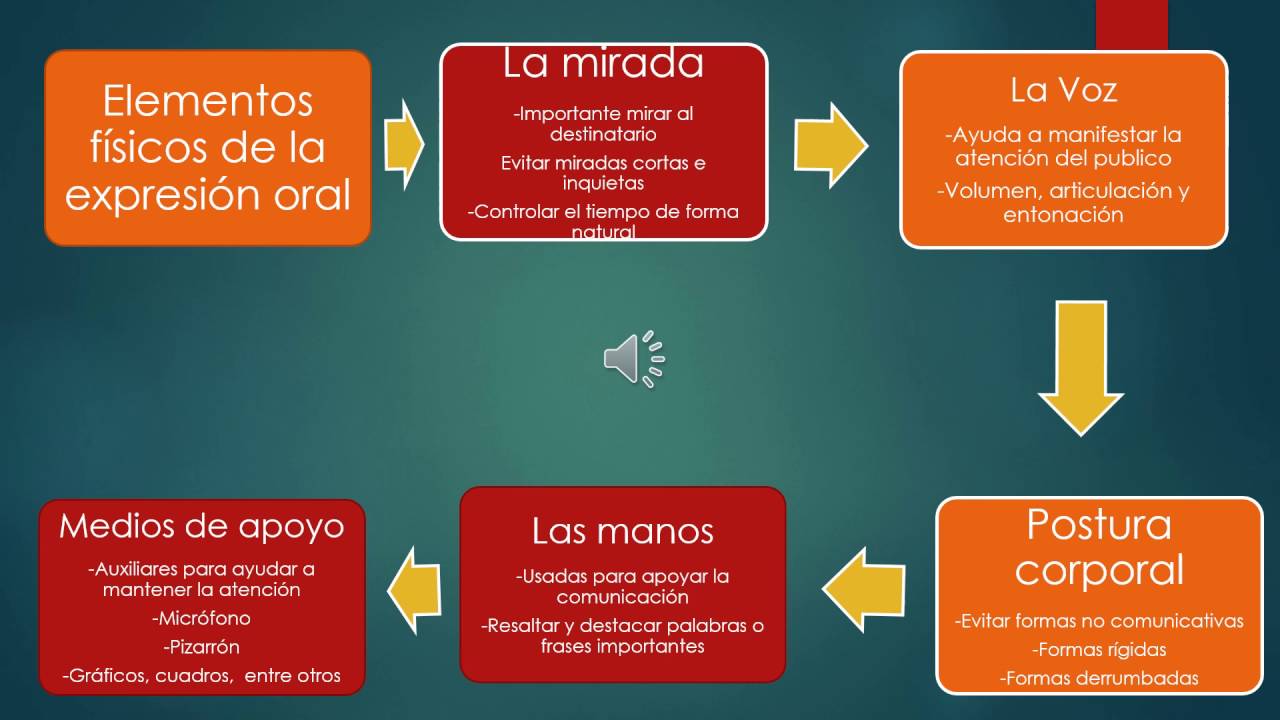 Elementos físicos de la expresión oral

La mirada

-Importante mirar al destinatario

Evitar miradas cortas e inquietas

-Controlar el tiempo de forma natural

La Voz

-Ayuda a manifestar la atención del publico

-Volumen, articulación y entonación

Postura corporal

-Evitar formas no comunicativas

-Formas rígidas

-Formas derrumbadas

Las manos

-Usadas para apoyar la comunicación

-Resaltar y destacar palabras o frases importantes

Medios de apoyo

-Auxiliares para ayudar a mantener la atención

-Micrófono

-Pizarrón

-Gráficos, cuadros, entre otros